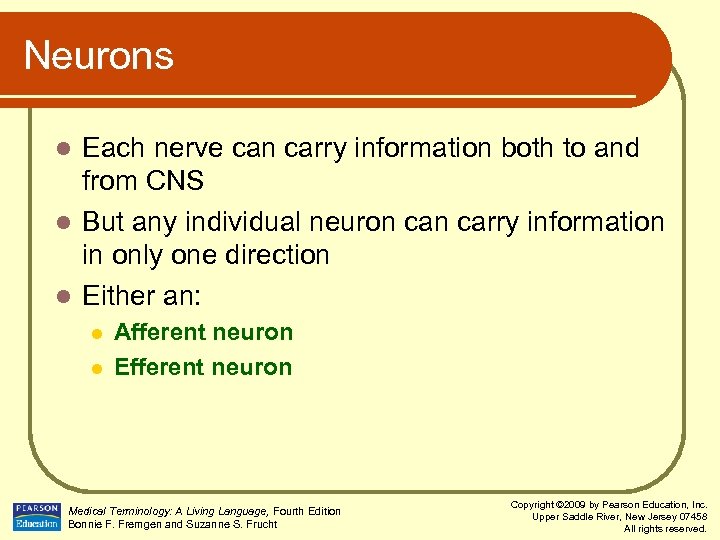 Neurons

- Each nerve can carry information both to and from CNS
- But any individual neuron can carry information in only one direction
- Either an:
  - Afferent neuron
  - Efferent neuron

PEARSON Education

Medical Terminology: A Living Language, Fourth Edition
Bonnie F. Fremgen and Suzanne S. Frucht

Copyright ©2009 by Pearson Education, Inc.
Upper Saddle River, New Jersey 07458
All rights reserved.